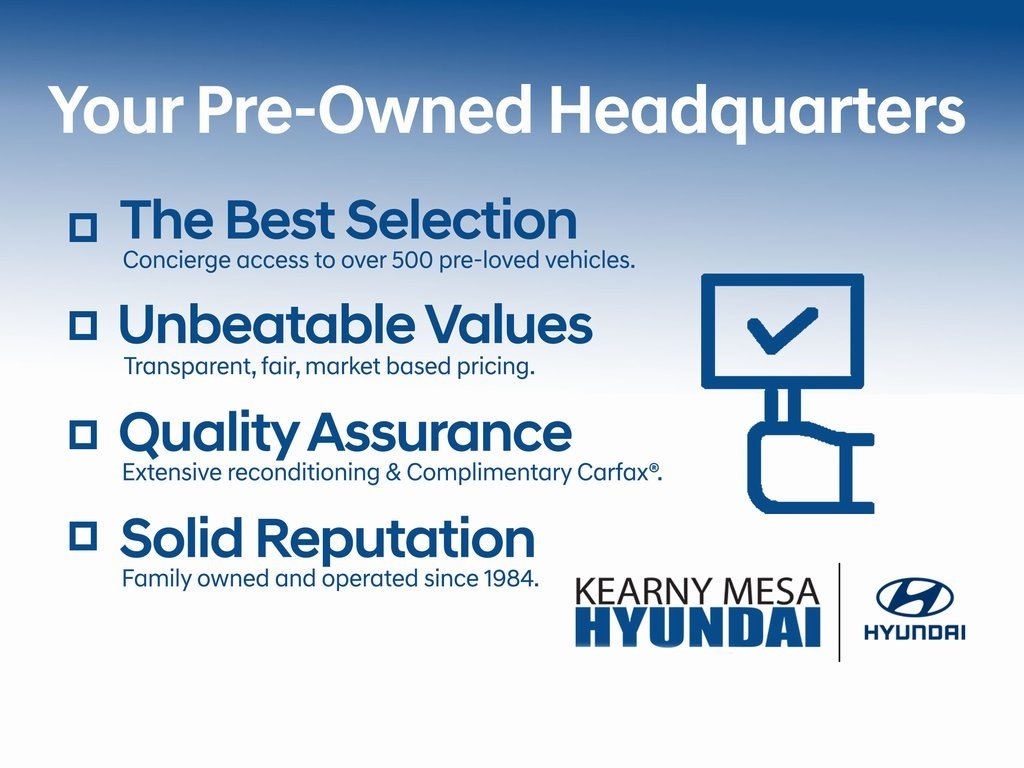 Your Pre-Owned Headquarters

The Best Selection
Concierge access to over 500 pre-loved vehicles.

Unbeatable Values
Transparent, fair, market based pricing.

Quality Assurance
Extensive reconditioning & Complimentary Carfax®.

Solid Reputation
Family owned and operated since 1984.

KEARNY MESA
HYUNDAI

HYUNDAI